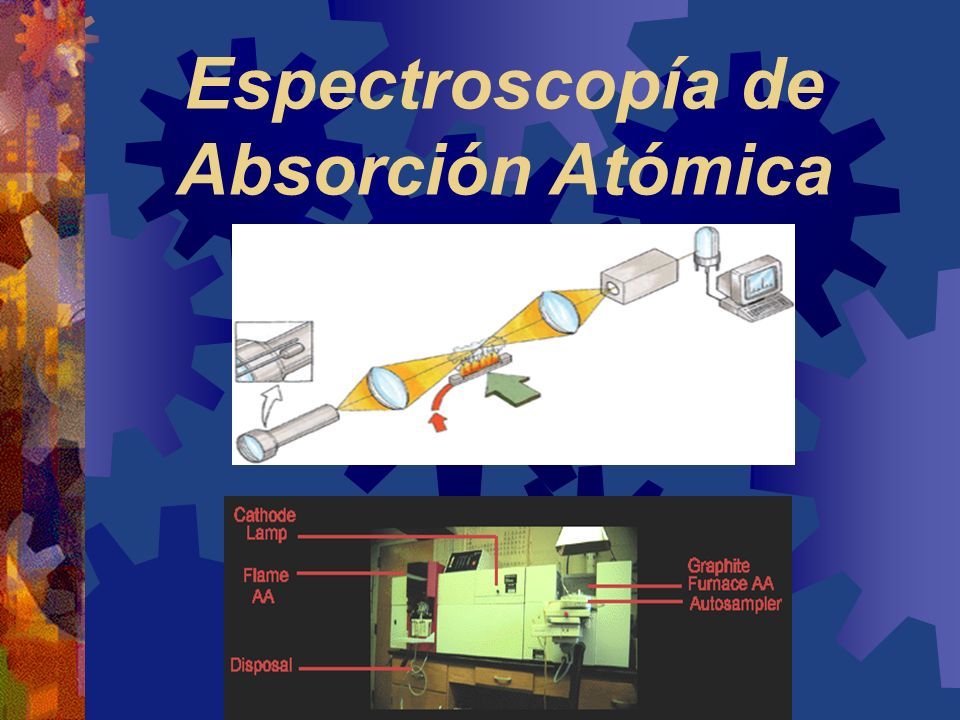 Espectroscopía de Absorción Atómica

Cathode Lamp

Flame AA

Disposal

Graphite Furnace AA

Autosampler